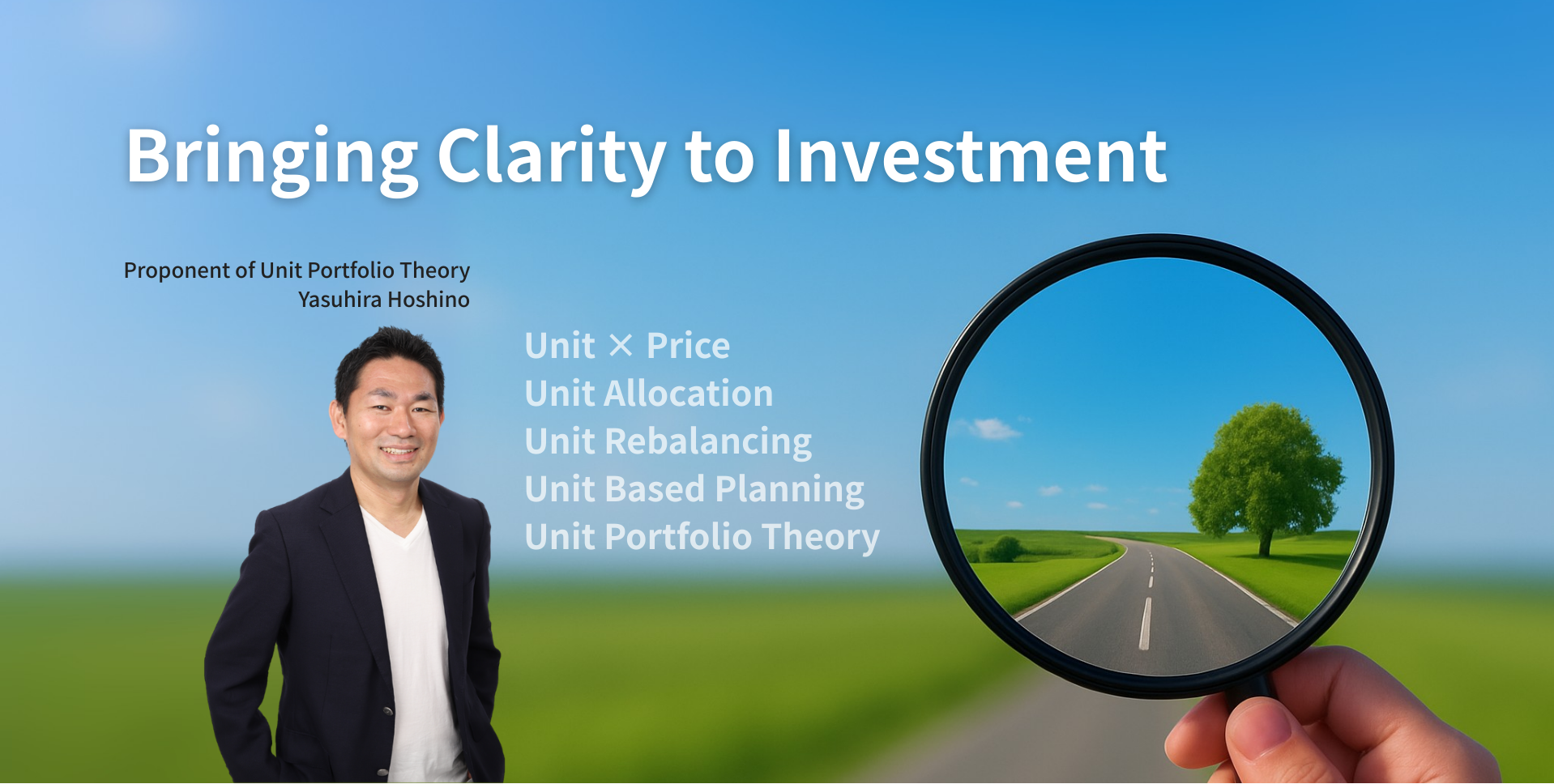 Bringing Clarity to Investment

Proponent of Unit Portfolio Theory
Yasuhira Hoshino

Unit × Price
Unit Allocation
Unit Rebalancing
Unit Based Planning
Unit Portfolio Theory